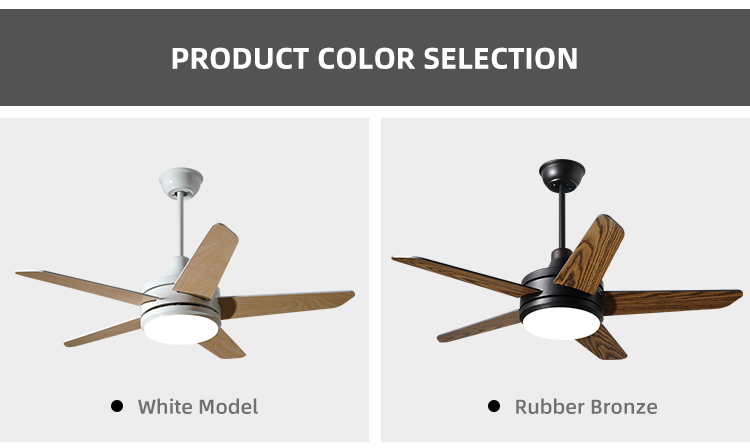 PRODUCT COLOR SELECTION

● White Model

● Rubber Bronze